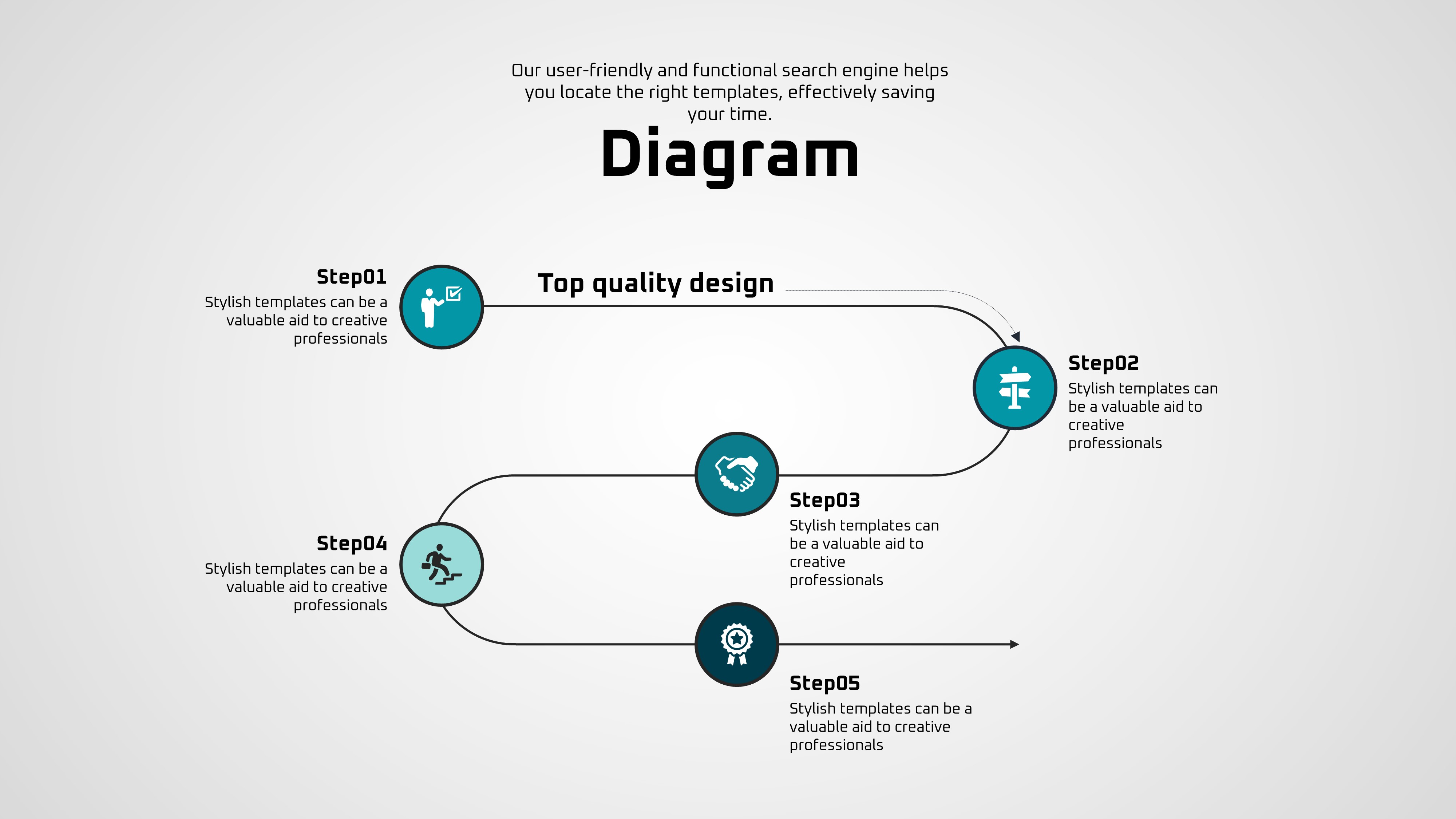 Our user-friendly and functional search engine helps you locate the right templates, effectively saving your time.

Diagram

Step01
Stylish templates can be a valuable aid to creative professionals

Top quality design

Step02
Stylish templates can be a valuable aid to creative professionals

Step03
Stylish templates can be a valuable aid to creative professionals

Step04
Stylish templates can be a valuable aid to creative professionals

Step05
Stylish templates can be a valuable aid to creative professionals